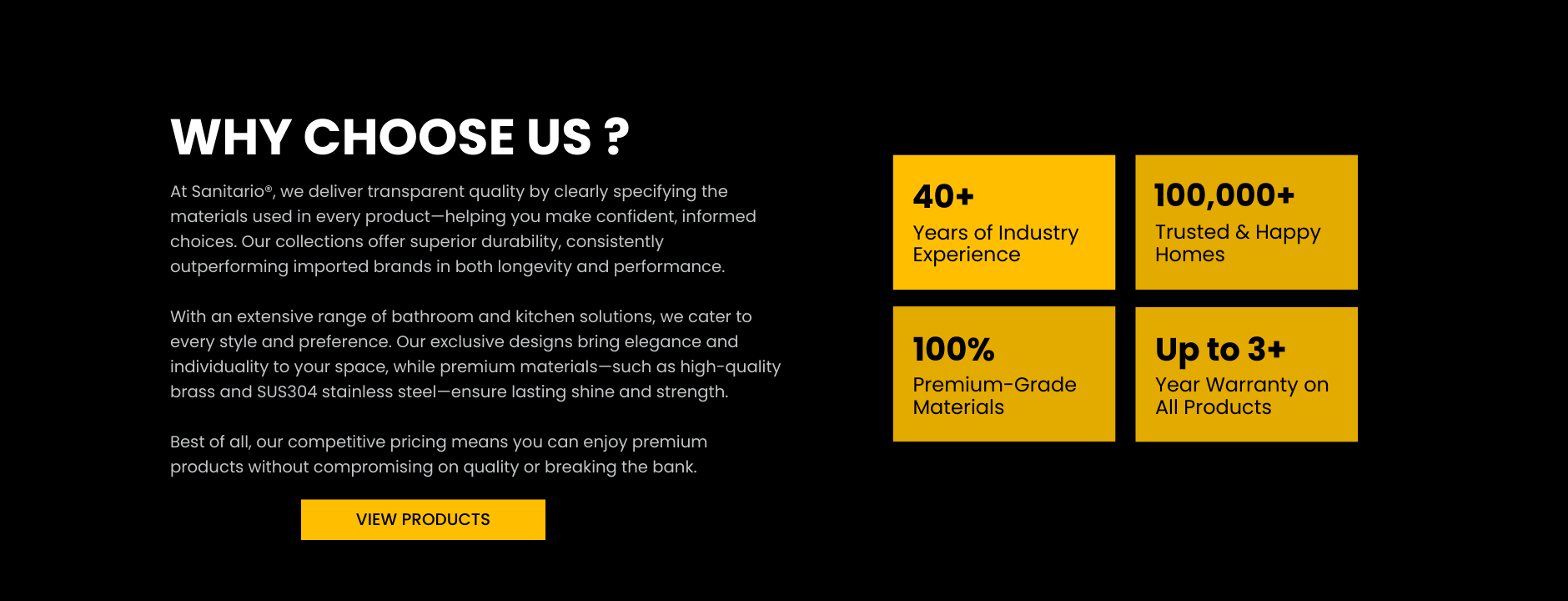 WHY CHOOSE US ?

At Sanitario®, we deliver transparent quality by clearly specifying the materials used in every product—helping you make confident, informed choices. Our collections offer superior durability, consistently outperforming imported brands in both longevity and performance.

With an extensive range of bathroom and kitchen solutions, we cater to every style and preference. Our exclusive designs bring elegance and individuality to your space, while premium materials—such as high-quality brass and SUS304 stainless steel—ensure lasting shine and strength.

Best of all, our competitive pricing means you can enjoy premium products without compromising on quality or breaking the bank.

VIEW PRODUCTS

40+
Years of Industry Experience

100,000+
Trusted & Happy Homes

100%
Premium-Grade Materials

Up to 3+
Year Warranty on All Products